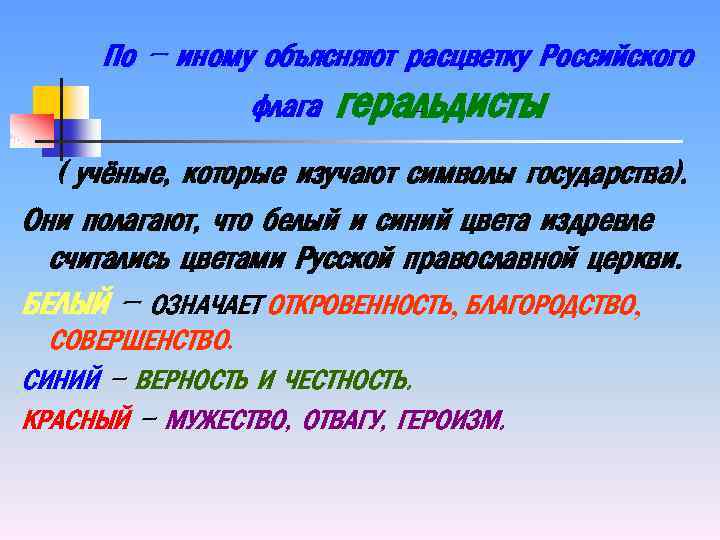 По – иному объясняют расцветку Российского флага геральдисты

( учёные, которые изучают символы государства).

Они полагают, что белый и синий цвета издревле считались цветами Русской православной церкви.

БЕЛЫЙ – ОЗНАЧАЕТ ОТКРОВЕННОСТЬ, БЛАГОРОДСТВО, СОВЕРШЕНСТВО.

СИНИЙ – ВЕРНОСТЬ И ЧЕСТНОСТЬ.

КРАСНЫЙ – МУЖЕСТВО, ОТВАГУ, ГЕРОИЗМ.